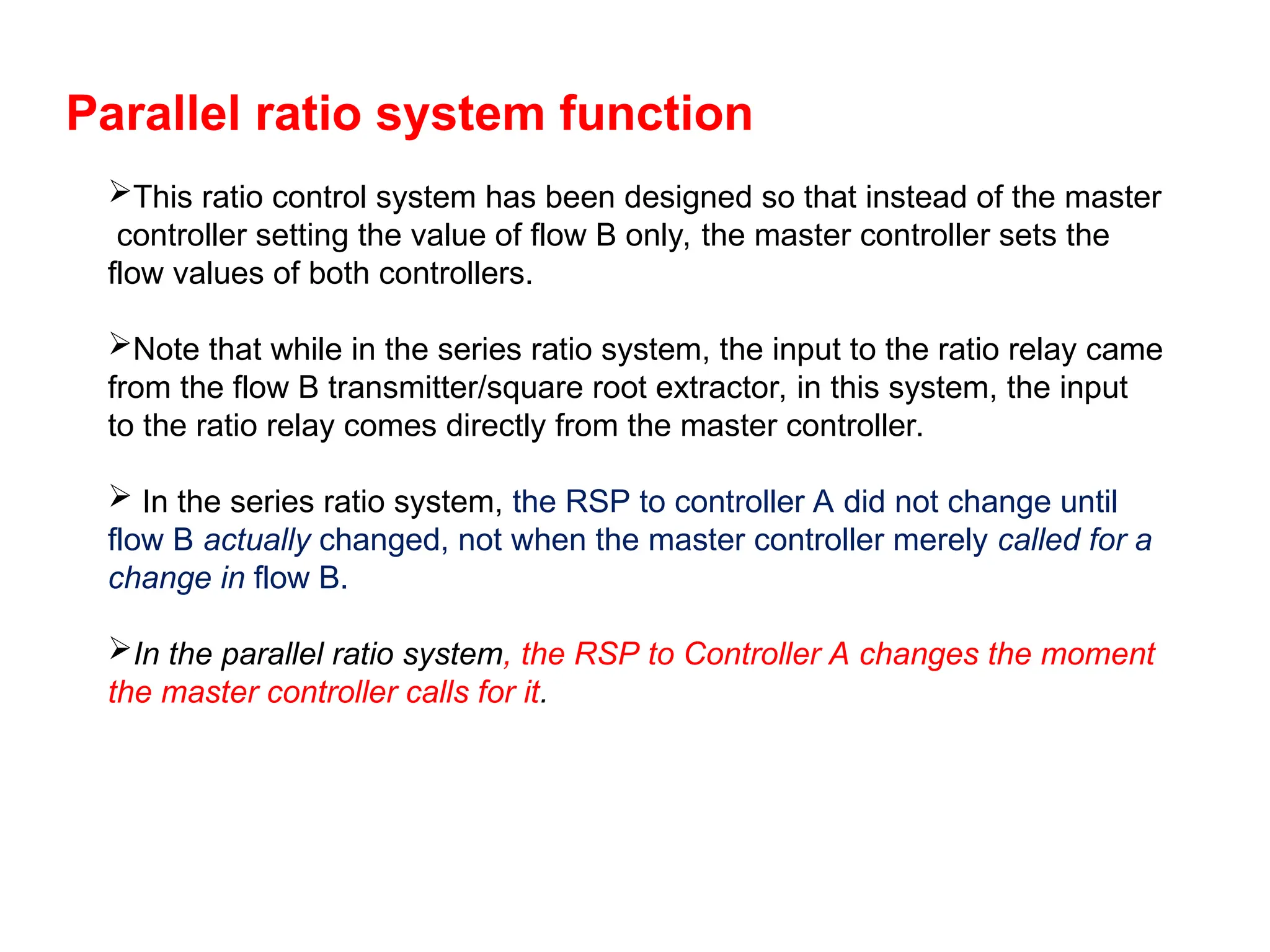 Parallel ratio system function

➢This ratio control system has been designed so that instead of the master controller setting the value of flow B only, the master controller sets the flow values of both controllers.

➢Note that while in the series ratio system, the input to the ratio relay came from the flow B transmitter/square root extractor, in this system, the input to the ratio relay comes directly from the master controller.

➢ In the series ratio system, the RSP to controller A did not change until flow B actually changed, not when the master controller merely called for a change in flow B.

➢In the parallel ratio system, the RSP to Controller A changes the moment the master controller calls for it.